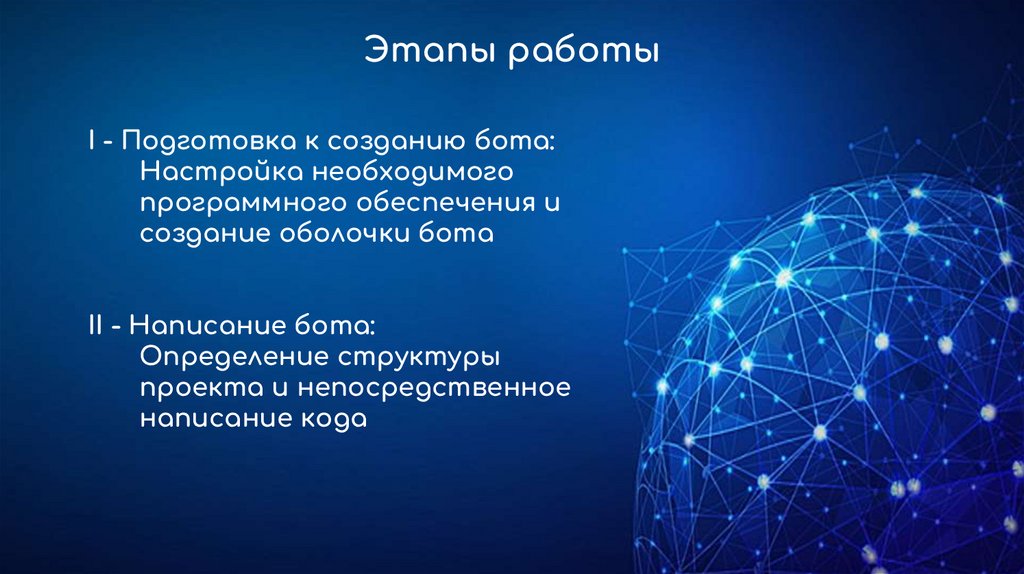 Этапы работы

I - Подготовка к созданию бота:
Настройка необходимого программного обеспечения и создание оболочки бота

II - Написание бота:
Определение структуры проекта и непосредственное написание кода